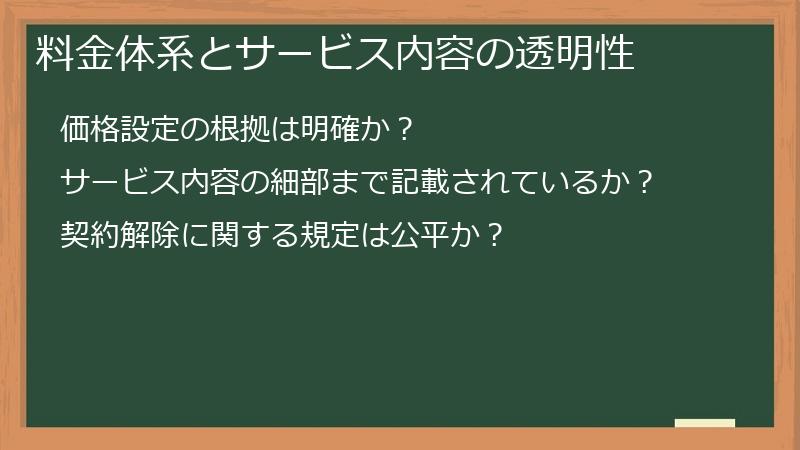 料金体系とサービス内容の透明性

価格設定の根拠は明確か？

サービス内容の細部まで記載されているか？

契約解除に関する規定は公平か？